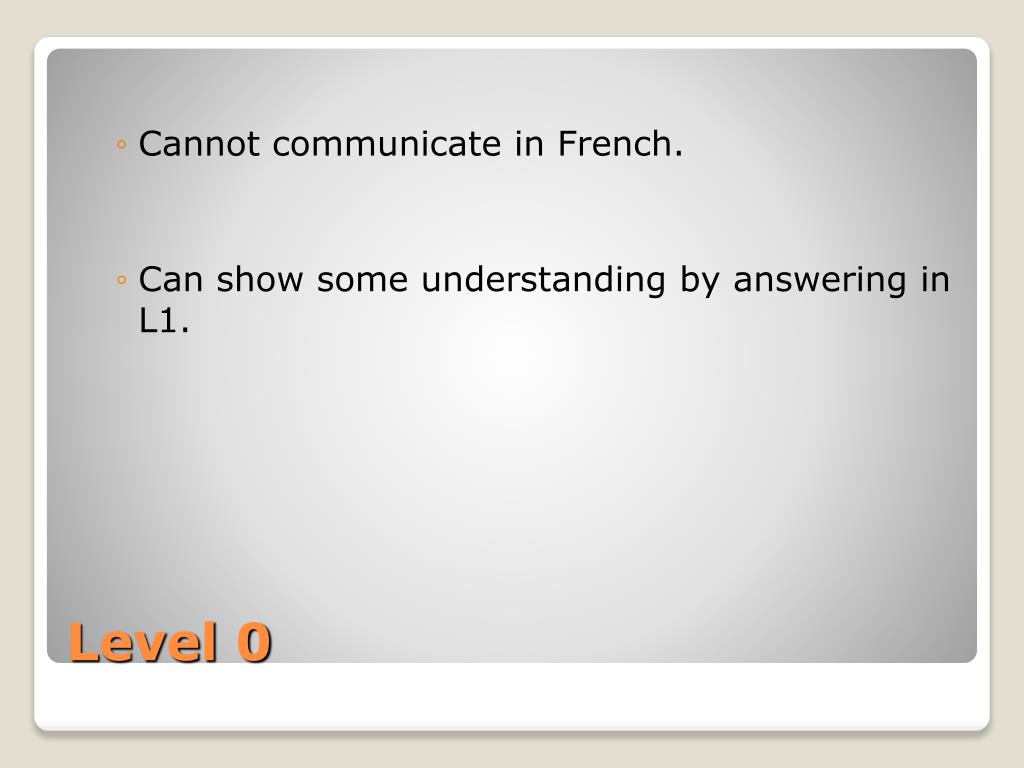 ◦ Cannot communicate in French.

◦ Can show some understanding by answering in L1.

Level 0